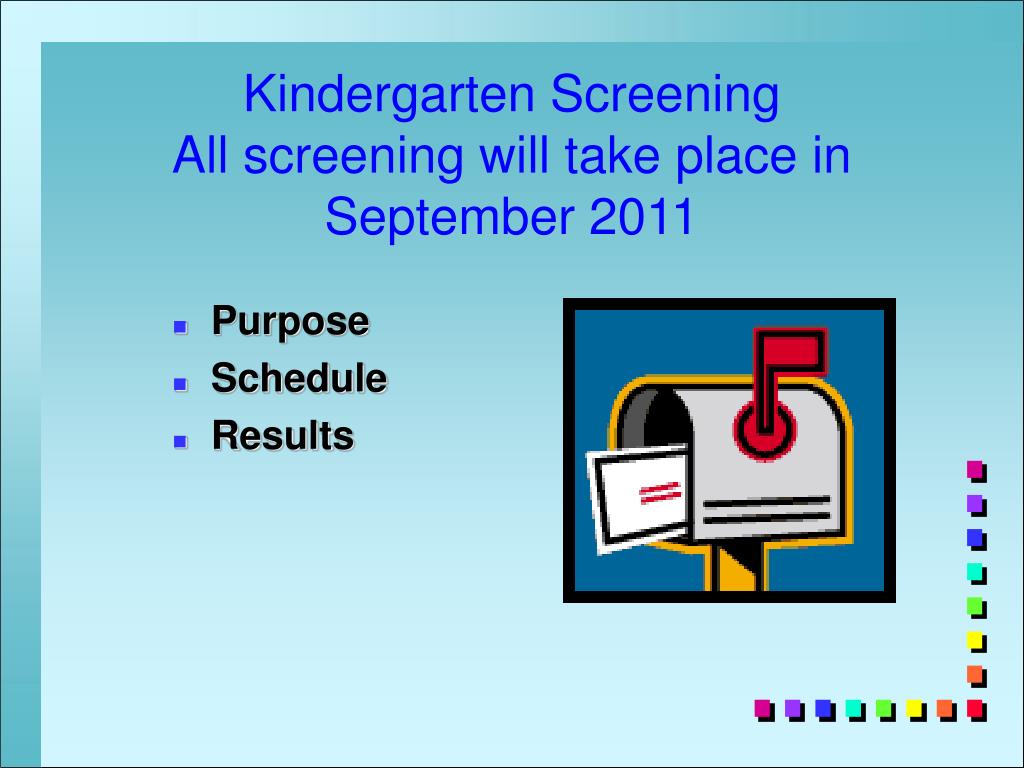 Kindergarten Screening
All screening will take place in September 2011

- Purpose
- Schedule
- Results